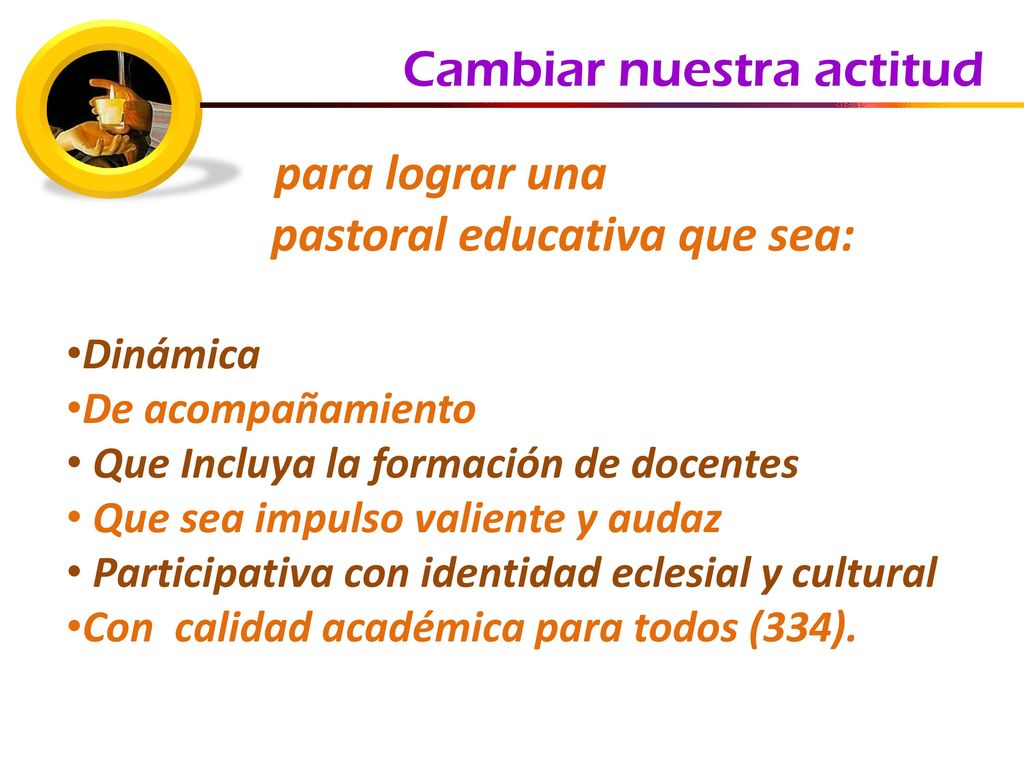 Cambiar nuestra actitud

para lograr una pastoral educativa que sea:

•Dinámica
•De acompañamiento
• Que Incluya la formación de docentes
• Que sea impulso valiente y audaz
• Participativa con identidad eclesial y cultural
•Con calidad académica para todos (334).